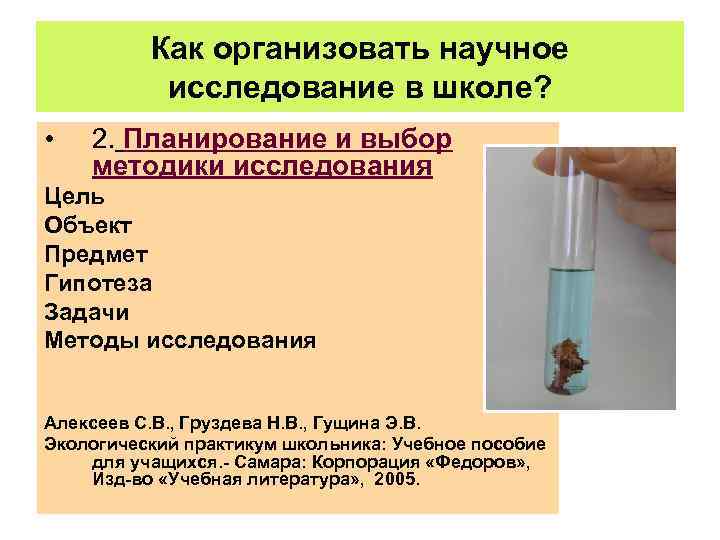 Как организовать научное исследование в школе?

• 2. Планирование и выбор методики исследования

Цель
Объект
Предмет
Гипотеза
Задачи
Методы исследования

Алексеев С.В., Груздева Н.В., Гущина Э.В.
Экологический практикум школьника: Учебное пособие для учащихся.- Самара: Корпорация «Федоров», Изд-во «Учебная литература», 2005.